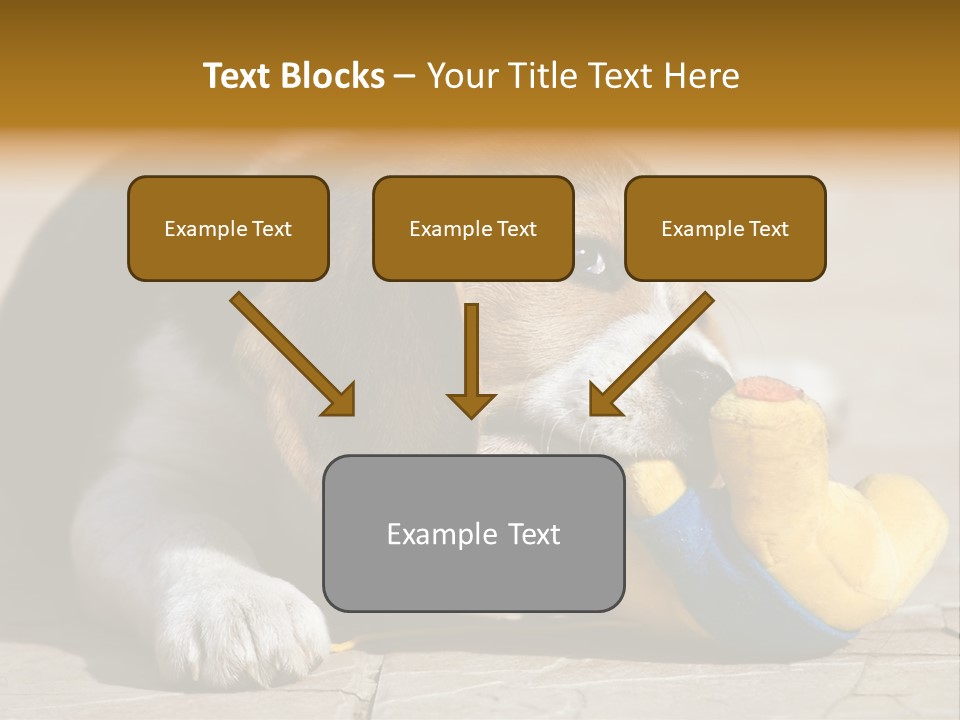 Text Blocks – Your Title Text Here

Example Text

Example Text

Example Text

Example Text